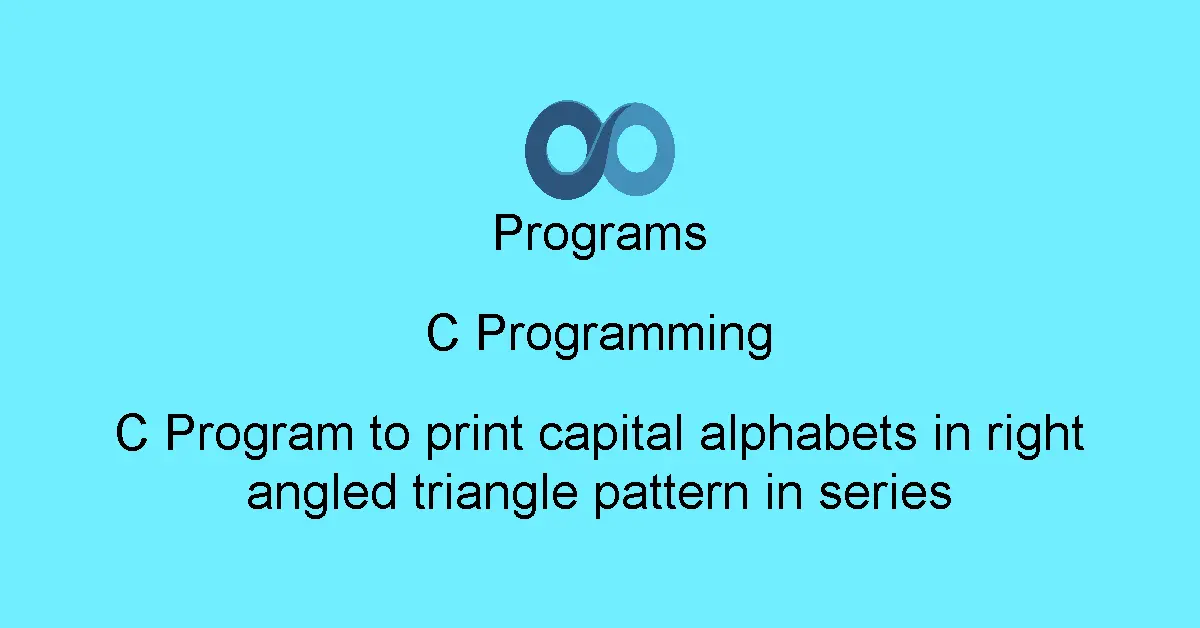 Programs

C Programming

C Program to print capital alphabets in right angled triangle pattern in series